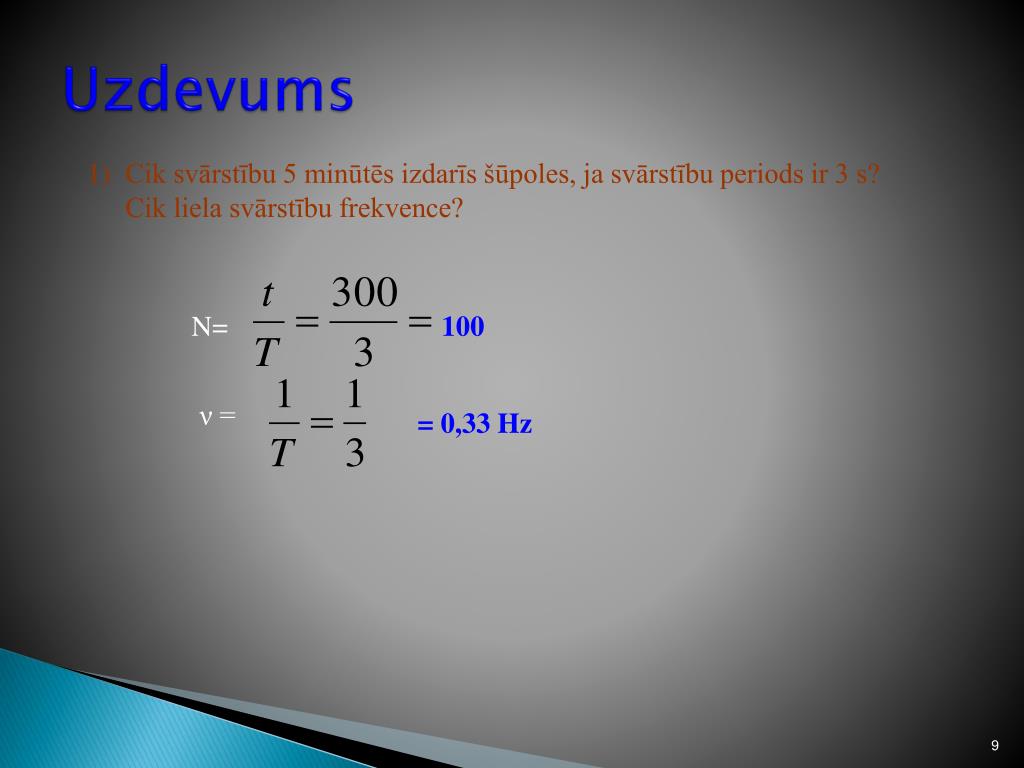 Uzdevums

1) Cik svārstību 5 minūtēs izdarīs šūpoles, ja svārstību periods ir 3 s? Cik liela svārstību frekvence?

N= $\frac{t}{T} = \frac{300}{3} =$ 100

ν = $\frac{1}{T} = \frac{1}{3}$ = 0,33 Hz

9